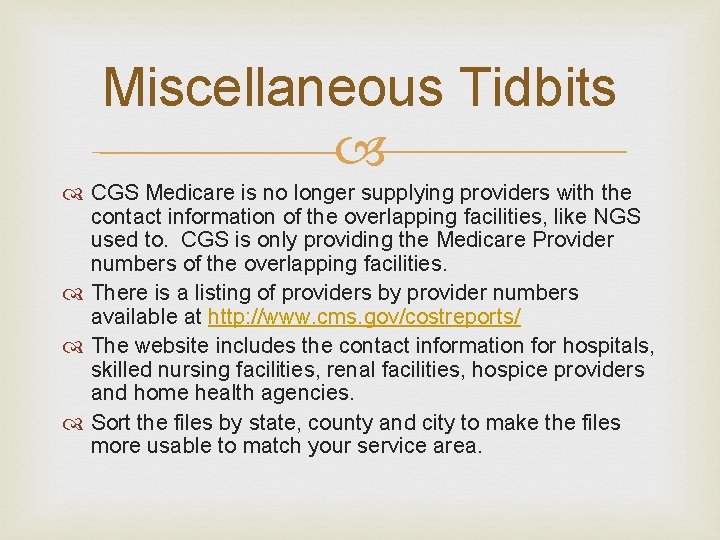 Miscellaneous Tidbits

CGS Medicare is no longer supplying providers with the contact information of the overlapping facilities, like NGS used to. CGS is only providing the Medicare Provider numbers of the overlapping facilities.

There is a listing of providers by provider numbers available at http://www.cms.gov/costreports/

The website includes the contact information for hospitals, skilled nursing facilities, renal facilities, hospice providers and home health agencies.

Sort the files by state, county and city to make the files more usable to match your service area.